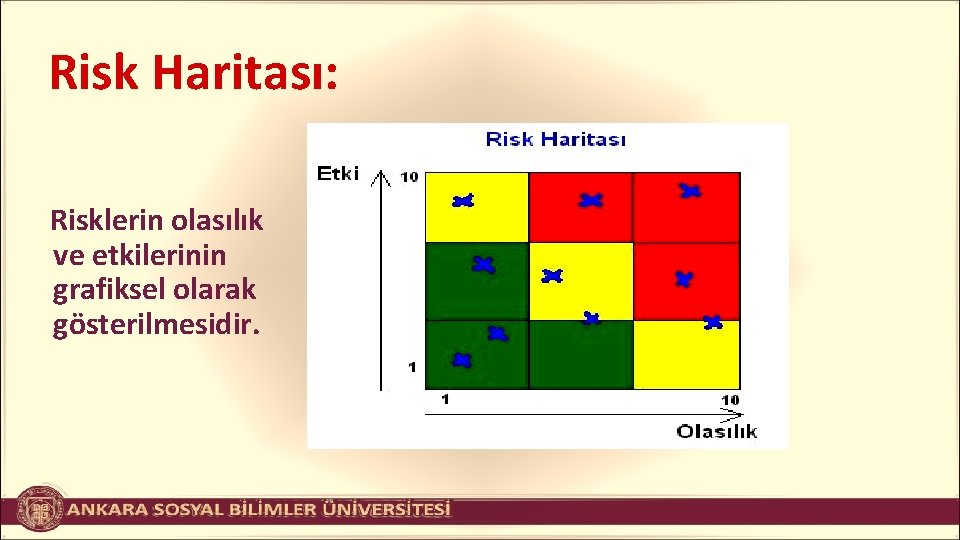 Risk Haritası:

Risklerin olasılık ve etkilerinin grafiksel olarak gösterilmesidir.

Risk Haritası

Etki

10

1

1

10

Olasılık

ANKARA SOSYAL BİLİMLER ÜNİVERSİTESİ